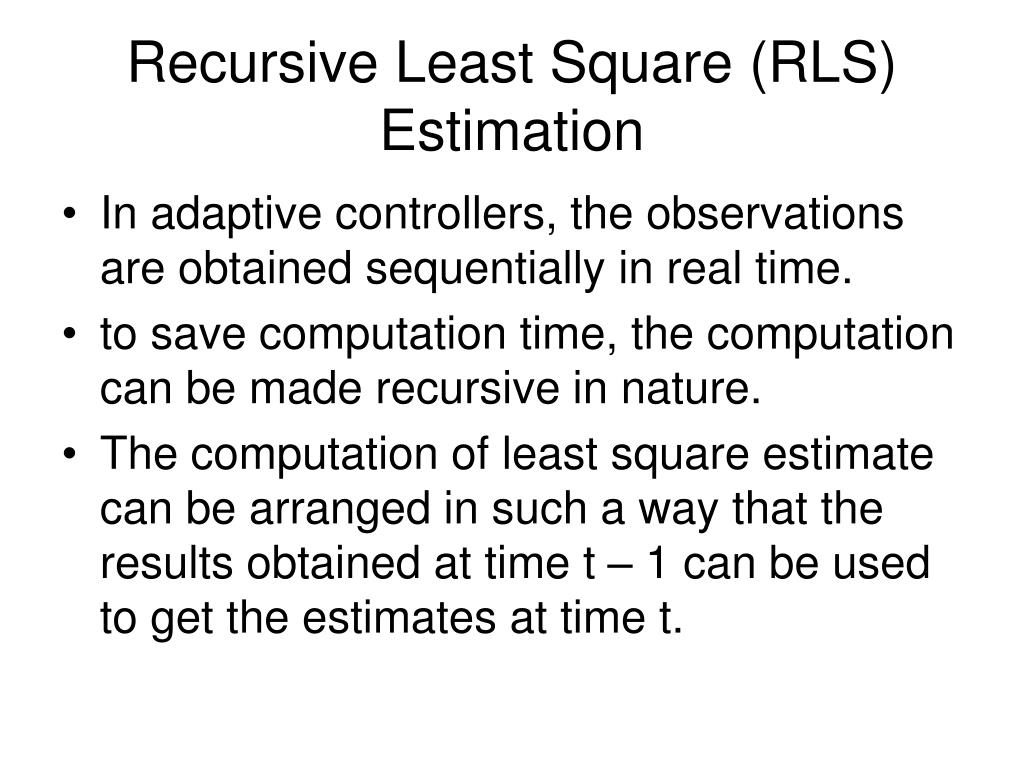 Recursive Least Square (RLS) Estimation

• In adaptive controllers, the observations are obtained sequentially in real time.
• to save computation time, the computation can be made recursive in nature.
• The computation of least square estimate can be arranged in such a way that the results obtained at time t – 1 can be used to get the estimates at time t.